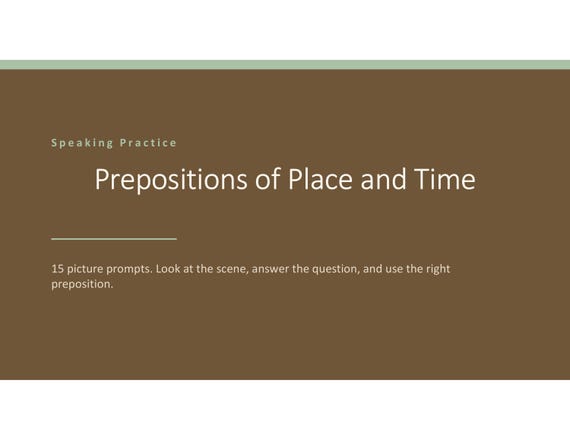 Speaking Practice

Prepositions of Place and Time

15 picture prompts. Look at the scene, answer the question, and use the right preposition.